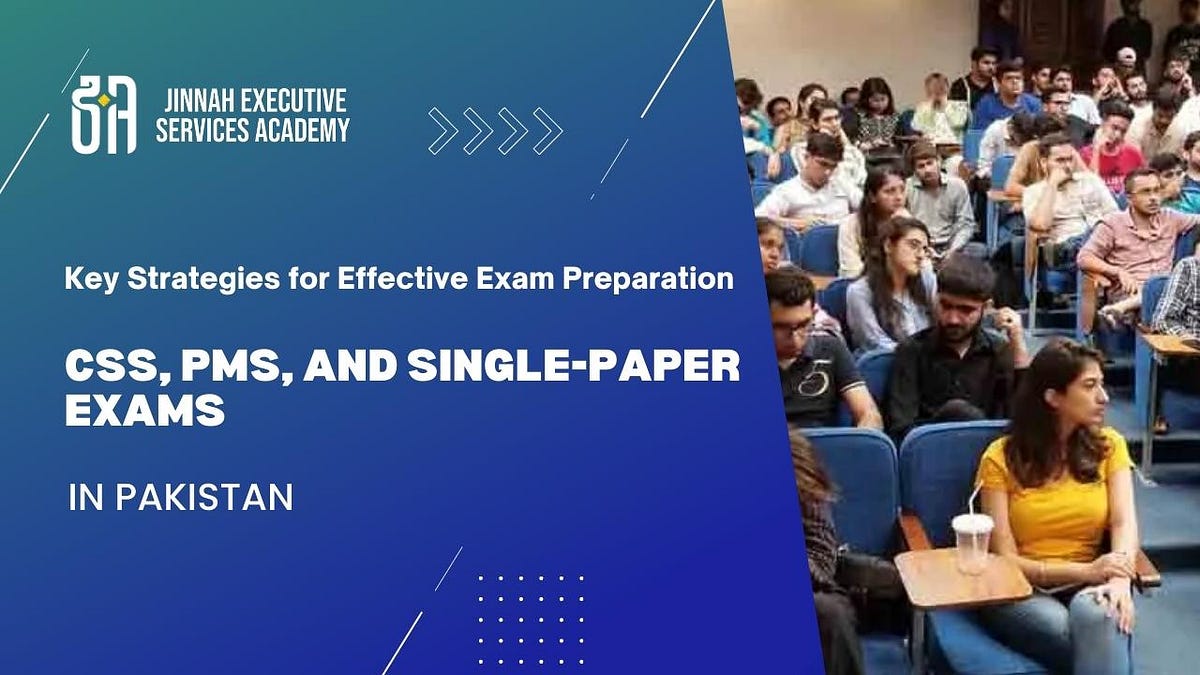 JINNAH EXECUTIVE SERVICES ACADEMY

Key Strategies for Effective Exam Preparation

CSS, PMS, AND SINGLE-PAPER EXAMS

IN PAKISTAN